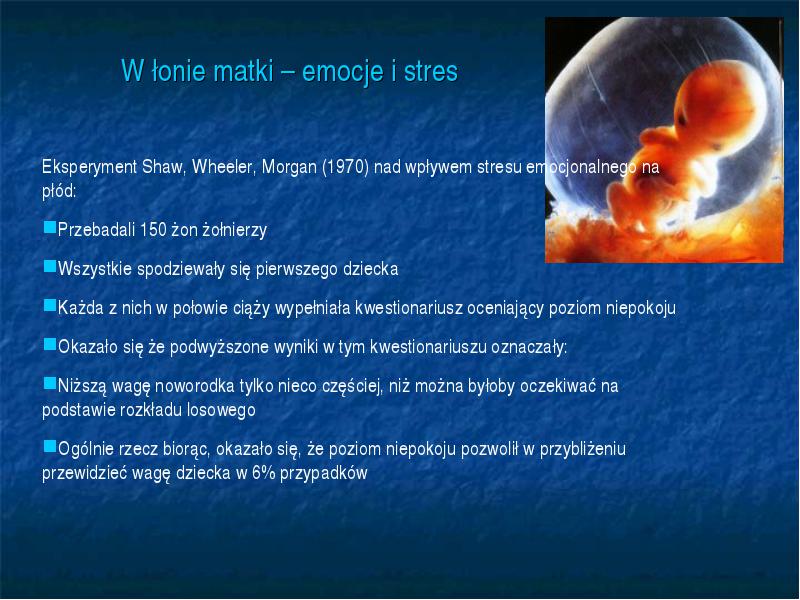 W łonie matki – emocje i stres

Eksperyment Shaw, Wheeler, Morgan (1970) nad wpływem stresu emocjonalnego na płód:

Przebadali 150 żon żołnierzy

Wszystkie spodziewały się pierwszego dziecka

Każda z nich w połowie ciąży wypełniała kwestionariusz oceniający poziom niepokoju

Okazało się że podwyższone wyniki w tym kwestionariuszu oznaczały:

Niższą wagę noworodka tylko nieco częściej, niż można byłoby oczekiwać na podstawie rozkładu losowego

Ogólnie rzecz biorąc, okazało się, że poziom niepokoju pozwolił w przybliżeniu przewidzieć wagę dziecka w 6% przypadków